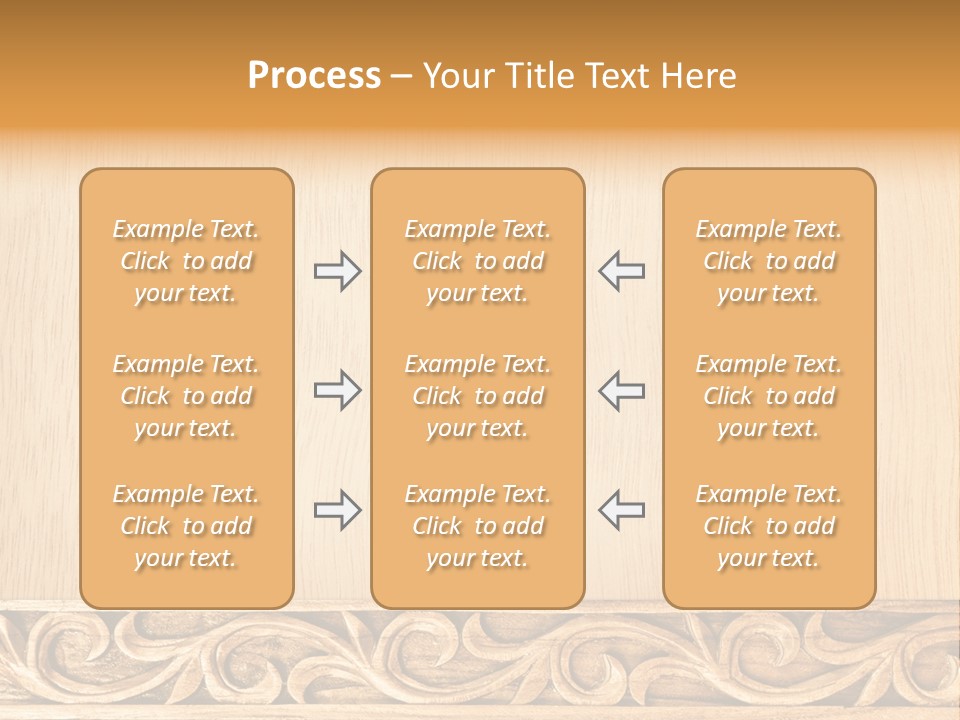 Process – Your Title Text Here

Example Text. Click to add your text.

Example Text. Click to add your text.

Example Text. Click to add your text.

Example Text. Click to add your text.

Example Text. Click to add your text.

Example Text. Click to add your text.

Example Text. Click to add your text.

Example Text. Click to add your text.

Example Text. Click to add your text.